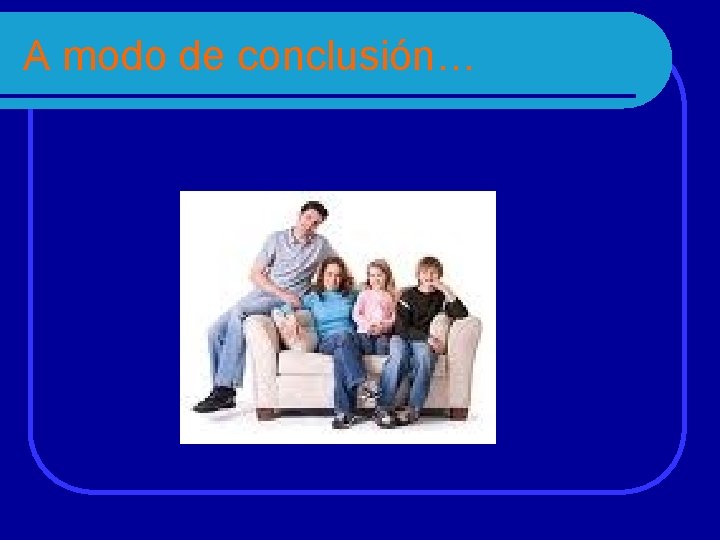 A modo de conclusión…